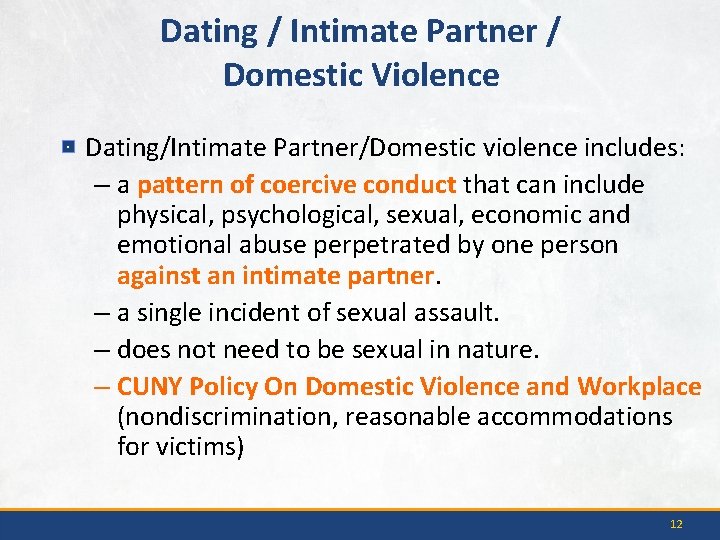 Dating / Intimate Partner / Domestic Violence

Dating/Intimate Partner/Domestic violence includes:

– a pattern of coercive conduct that can include physical, psychological, sexual, economic and emotional abuse perpetrated by one person against an intimate partner.

– a single incident of sexual assault.

– does not need to be sexual in nature.

– CUNY Policy On Domestic Violence and Workplace (nondiscrimination, reasonable accommodations for victims)

12